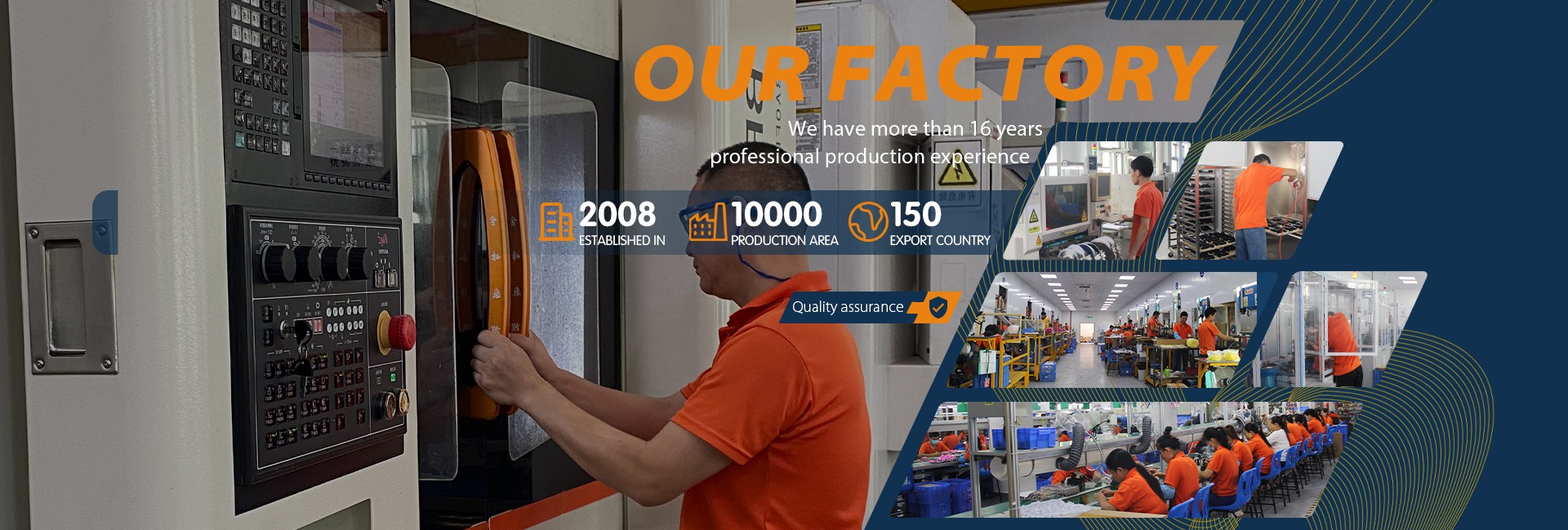 OUR FACTORY

We have more than 16 years professional production experience

2008
ESTABLISHED IN

10000
PRODUCTION AREA

150
EXPORT COUNTRY

Quality assurance